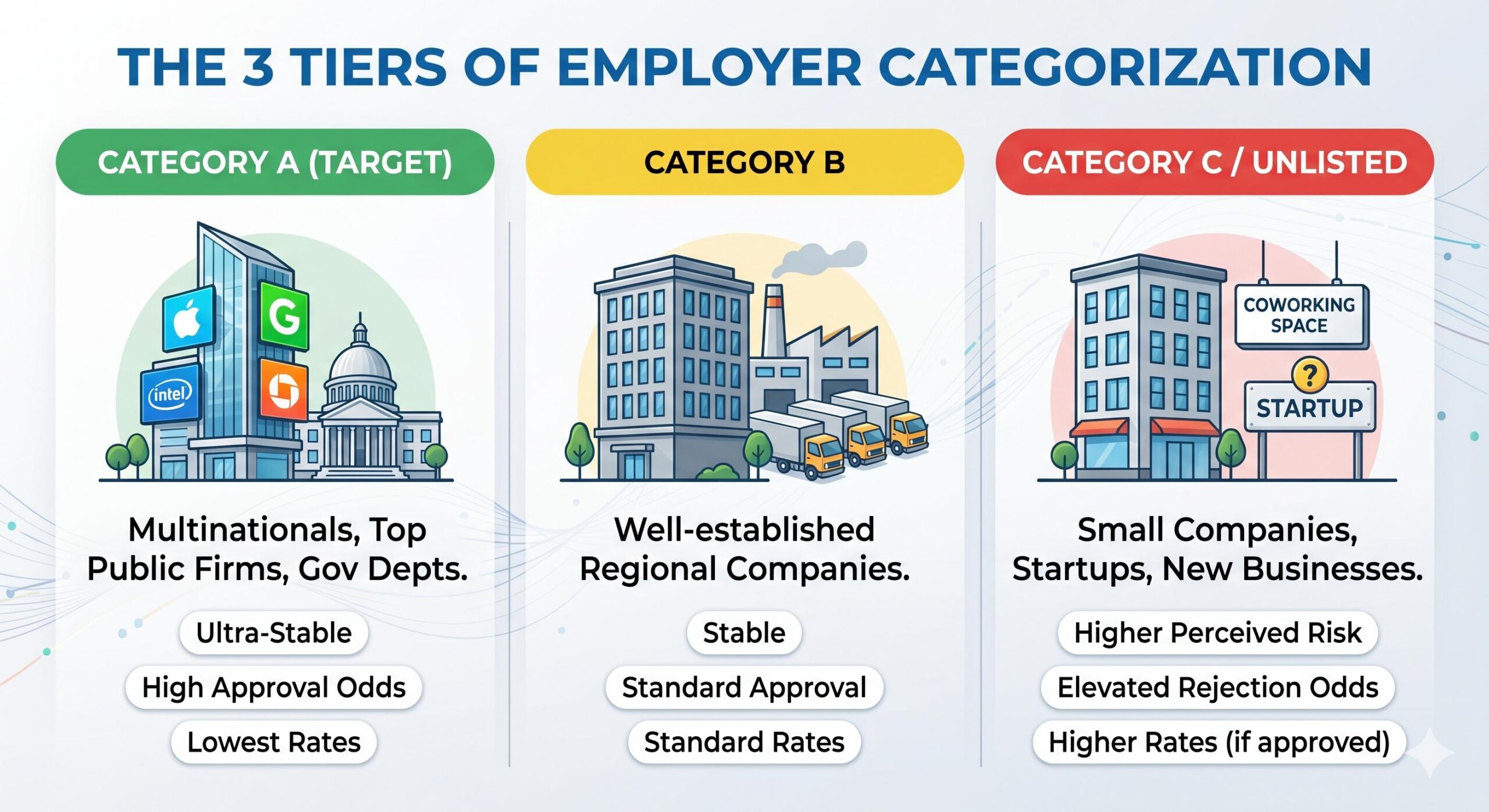 THE 3 TIERS OF EMPLOYER CATEGORIZATION

CATEGORY A (TARGET)

G

intel

Multinationals, Top Public Firms, Gov Depts.

Ultra-Stable

High Approval Odds

Lowest Rates

CATEGORY B

Well-established Regional Companies.

Stable

Standard Approval

Standard Rates

CATEGORY C / UNLISTED

COWORKING SPACE

?

STARTUP

Small Companies, Startups, New Businesses.

Higher Perceived Risk

Elevated Rejection Odds

Higher Rates (if approved)